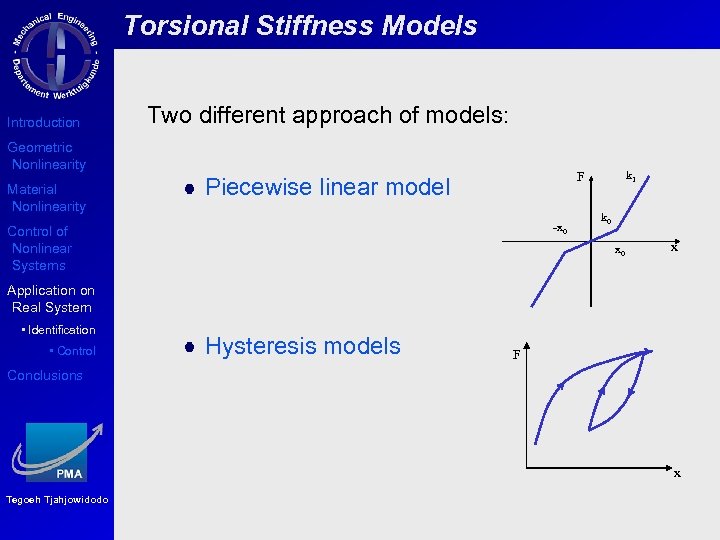 Mechanical Engineering
Departement Werktuigkunde

Introduction
Geometric Nonlinearity
Material Nonlinearity
Control of Nonlinear Systems
Application on Real System
▪ Identification
▪ Control
Conclusions

PMA

Tegoeh Tjahjowidodo

Torsional Stiffness Models

Two different approach of models:

● Piecewise linear model

F
$k_1$
$k_0$
$-x_0$
$x_0$
x

● Hysteresis models

F
x